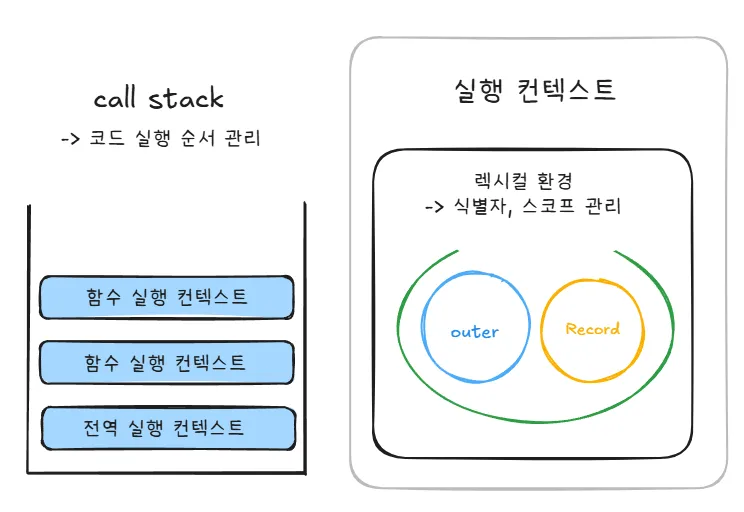 call stack
-> 코드 실행 순서 관리

함수 실행 컨텍스트

함수 실행 컨텍스트

전역 실행 컨텍스트

실행 컨텍스트

렉시컬 환경
-> 식별자, 스코프 관리

outer

Record